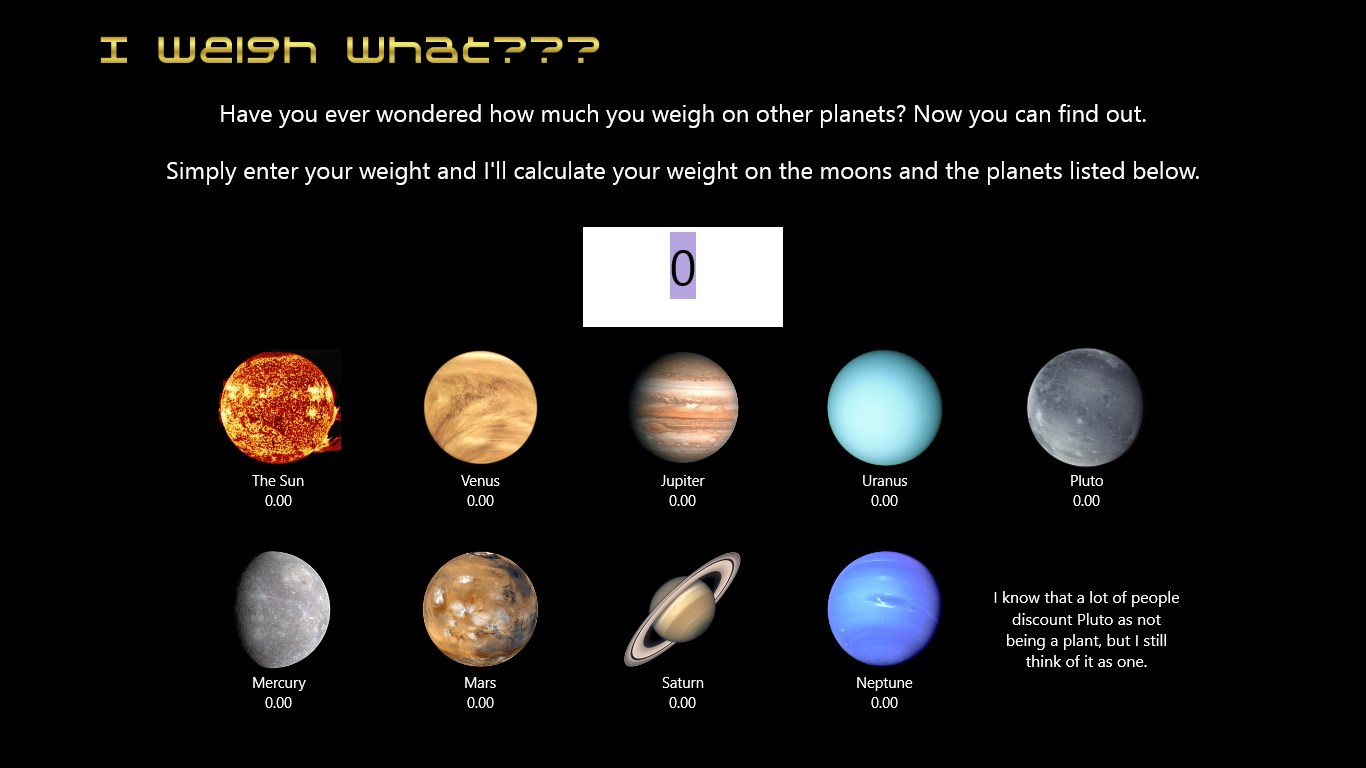 I Weigh What???

Have you ever wondered how much you weigh on other planets? Now you can find out.

Simply enter your weight and I'll calculate your weight on the moons and the planets listed below.

0

The Sun
0.00

Venus
0.00

Jupiter
0.00

Uranus
0.00

Pluto
0.00

Mercury
0.00

Mars
0.00

Saturn
0.00

Neptune
0.00

I know that a lot of people discount Pluto as not being a plant, but I still think of it as one.